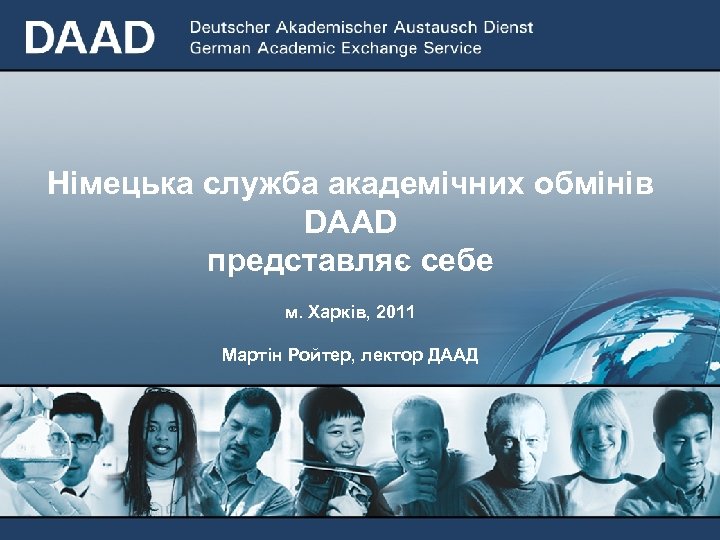 DAAD Deutscher Akademischer Austausch Dienst
German Academic Exchange Service

Німецька служба академічних обмінів
DAAD
представляє себе

м. Харків, 2011

Мартін Ройтер, лектор ДААД